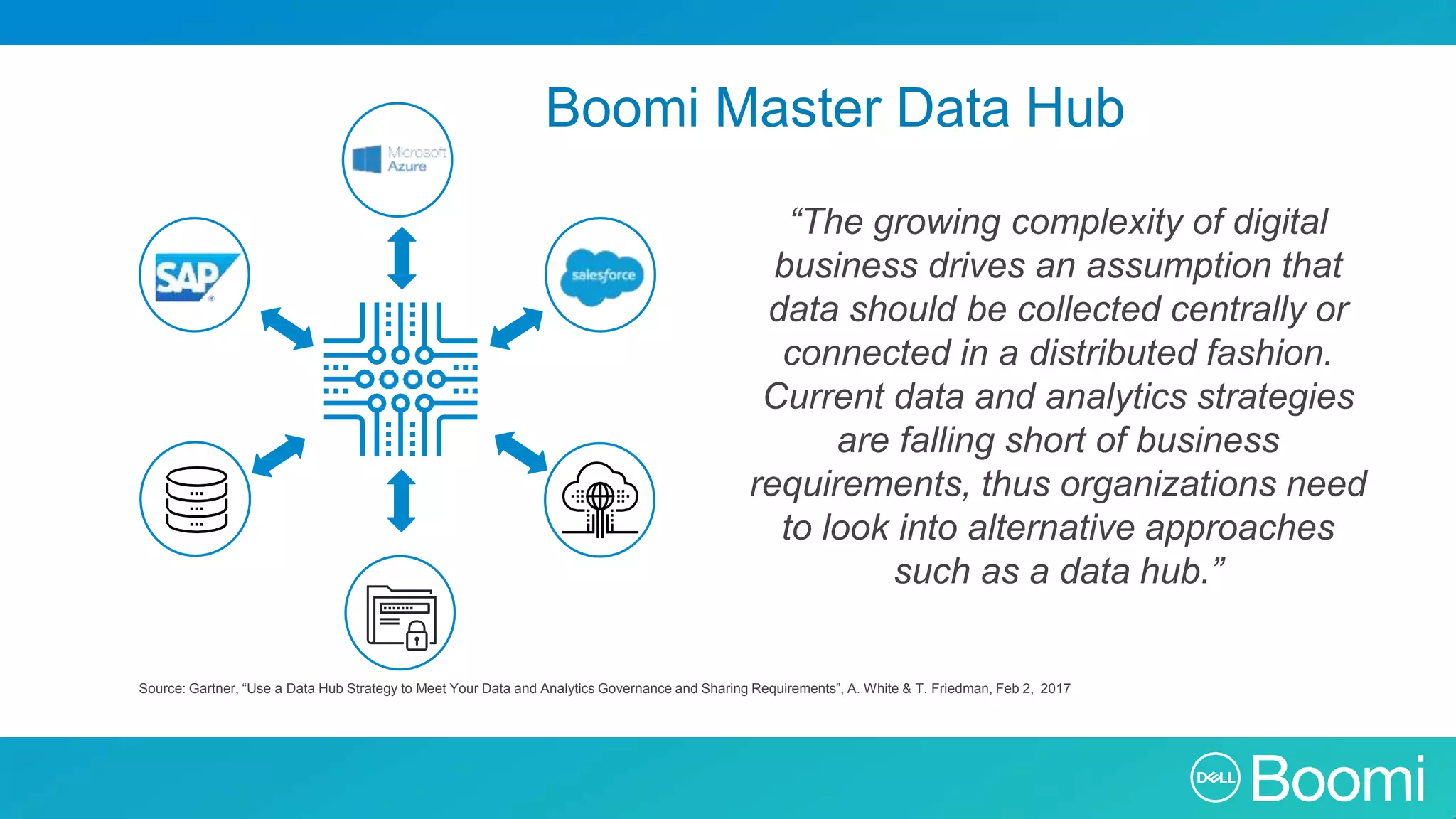 Boomi Master Data Hub

Microsoft Azure

SAP

salesforce

“The growing complexity of digital business drives an assumption that data should be collected centrally or connected in a distributed fashion. Current data and analytics strategies are falling short of business requirements, thus organizations need to look into alternative approaches such as a data hub.”

Source: Gartner, “Use a Data Hub Strategy to Meet Your Data and Analytics Governance and Sharing Requirements”, A. White & T. Friedman, Feb 2, 2017

DELL Boomi